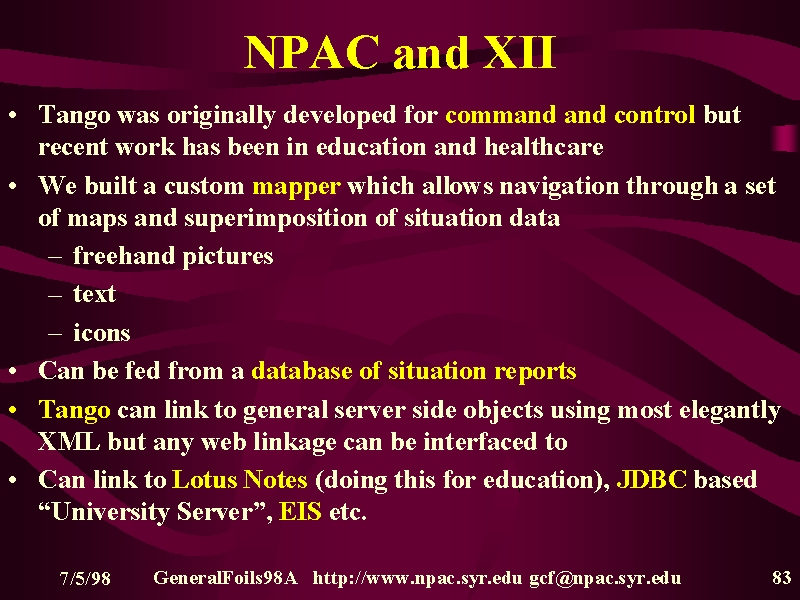 NPAC and XII

• Tango was originally developed for command and control but recent work has been in education and healthcare
• We built a custom mapper which allows navigation through a set of maps and superimposition of situation data
– freehand pictures
– text
– icons
• Can be fed from a database of situation reports
• Tango can link to general server side objects using most elegantly XML but any web linkage can be interfaced to
• Can link to Lotus Notes (doing this for education), JDBC based “University Server”, EIS etc.

7/5/98 GeneralFoils98A http://www.npac.syr.edu gcf@npac.syr.edu 83